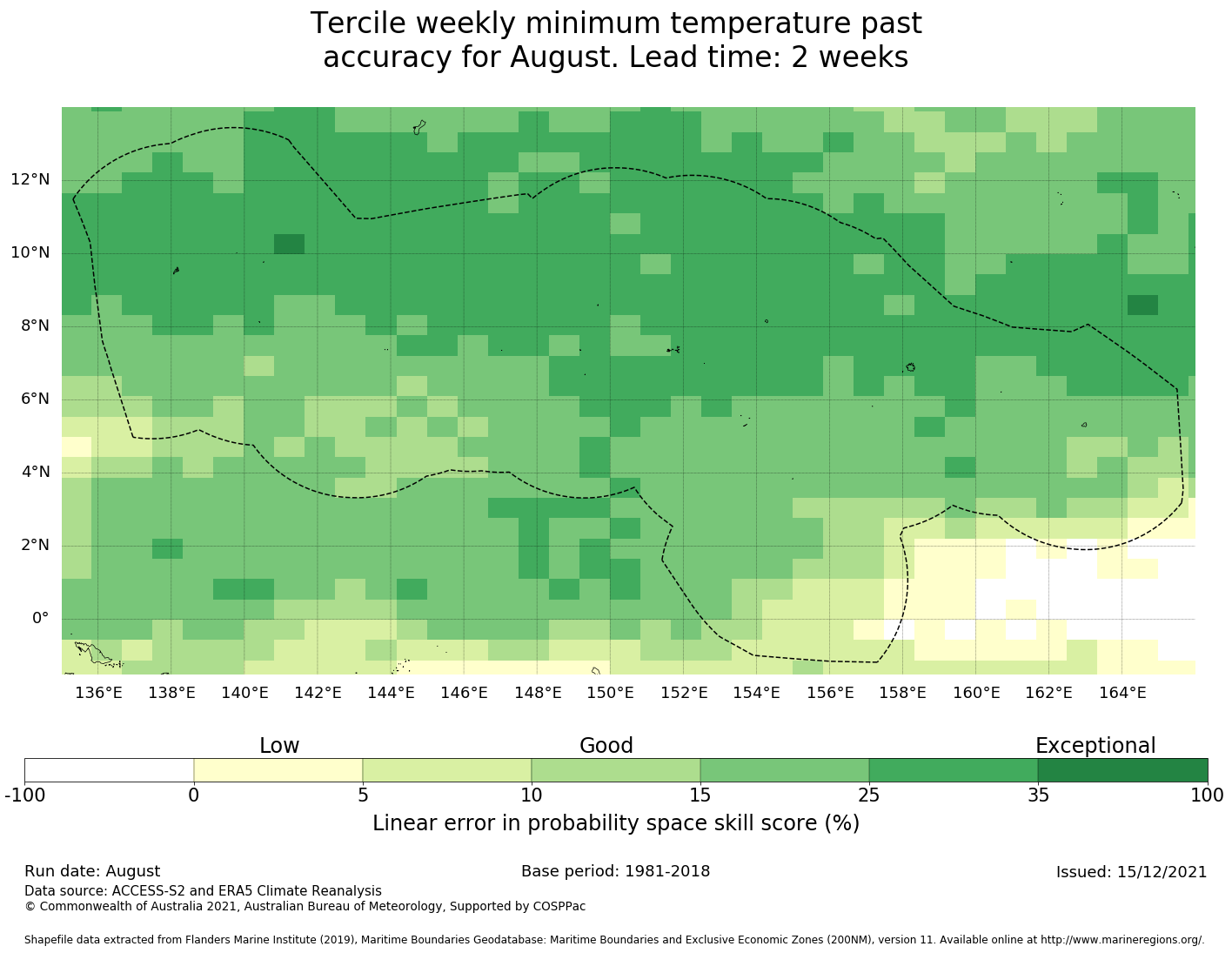 Tercile weekly minimum temperature past accuracy for August. Lead time: 2 weeks

12°N
10°N
8°N
6°N
4°N
2°N
0°

136°E 138°E 140°E 142°E 144°E 146°E 148°E 150°E 152°E 154°E 156°E 158°E 160°E 162°E 164°E

Low Good Exceptional

-100 0 5 10 15 25 35 100

Linear error in probability space skill score (%)

Run date: August
Base period: 1981-2018
Issued: 15/12/2021
Data source: ACCESS-S2 and ERA5 Climate Reanalysis
© Commonwealth of Australia 2021, Australian Bureau of Meteorology, Supported by COSPPac

Shapefile data extracted from Flanders Marine Institute (2019), Maritime Boundaries Geodatabase: Maritime Boundaries and Exclusive Economic Zones (200NM), version 11. Available online at http://www.marineregions.org/.